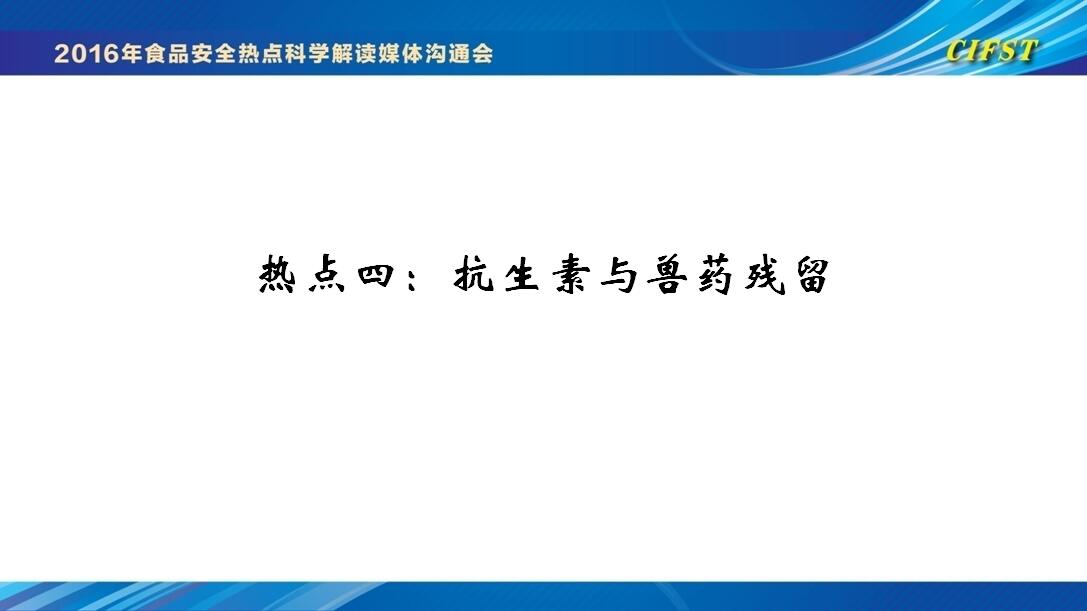 2016年食品安全热点科学解读媒体沟通会

CIFST

热点四：抗生素与兽药残留